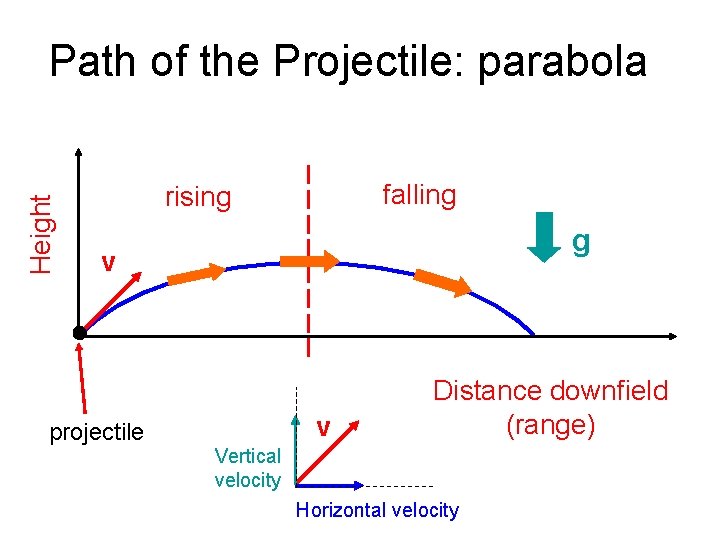 Path of the Projectile: parabola

Height

rising

falling

v

g

projectile

Distance downfield (range)

v

Vertical velocity

Horizontal velocity